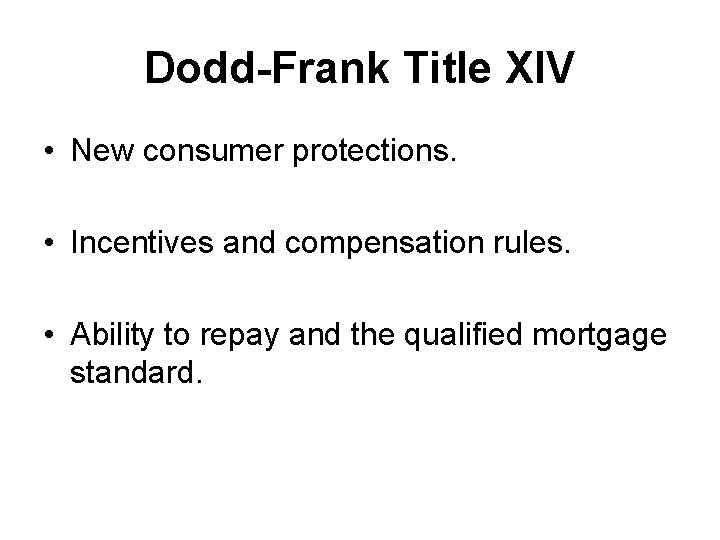 Dodd-Frank Title XIV

• New consumer protections.

• Incentives and compensation rules.

• Ability to repay and the qualified mortgage standard.